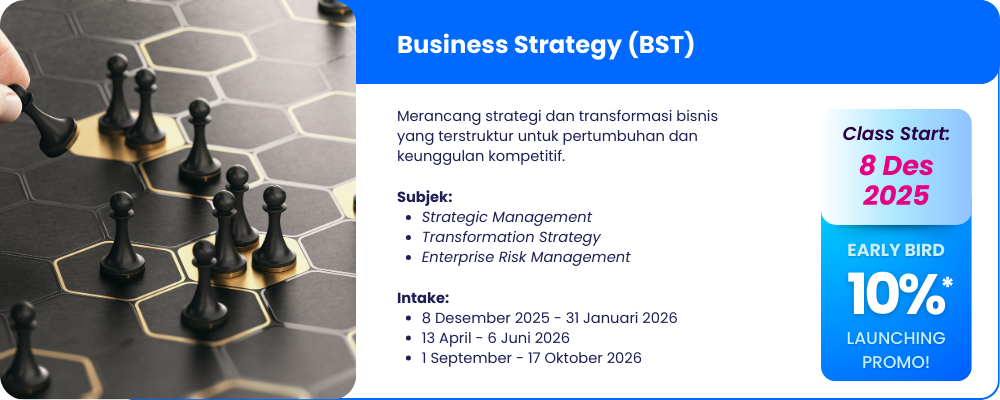 Business Strategy (BST)

Merancang strategi dan transformasi bisnis yang terstruktur untuk pertumbuhan dan keunggulan kompetitif.

Subjek:
- Strategic Management
- Transformation Strategy
- Enterprise Risk Management

Intake:
- 8 Desember 2025 - 31 Januari 2026
- 13 April - 6 Juni 2026
- 1 September - 17 Oktober 2026

Class Start:
8 Des 2025

EARLY BIRD
10%*
LAUNCHING PROMO!